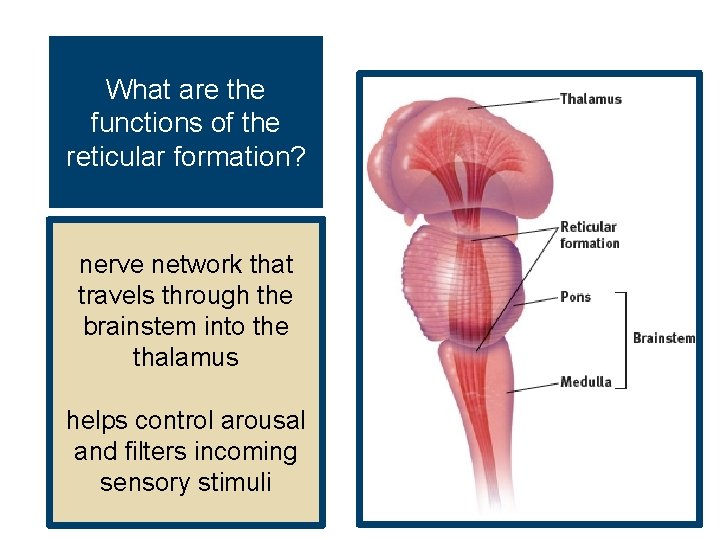 What are the functions of the reticular formation?

nerve network that travels through the brainstem into the thalamus

helps control arousal and filters incoming sensory stimuli

Thalamus

Reticular formation

Pons

Brainstem

Medulla